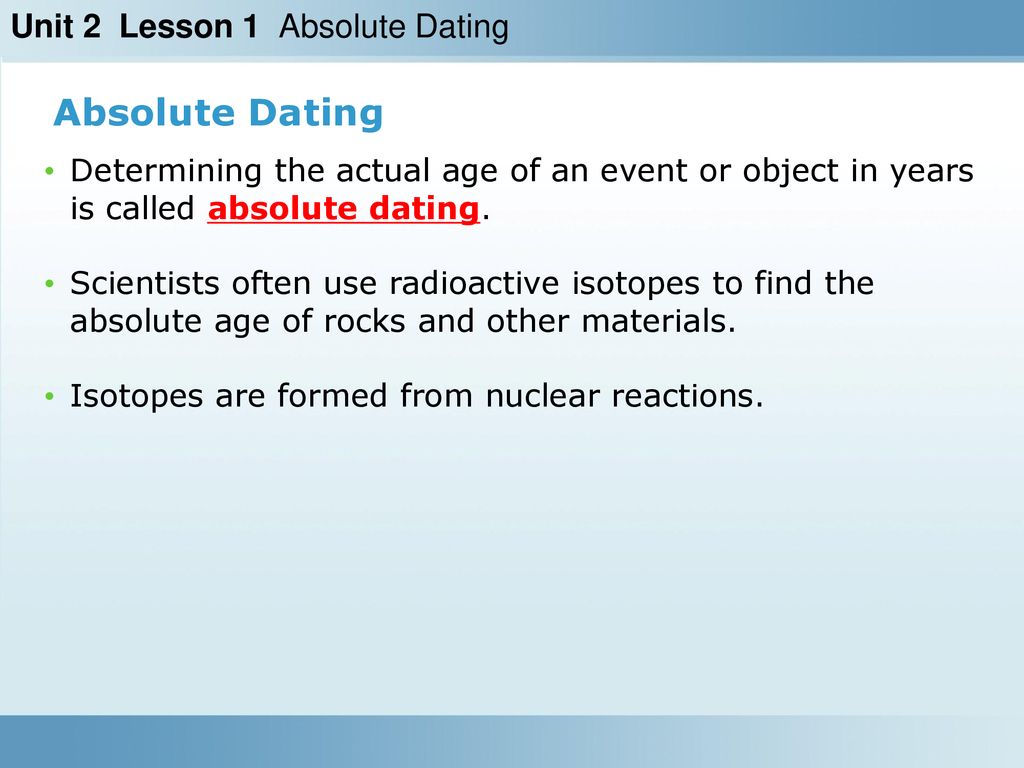 Unit 2 Lesson 1 Absolute Dating

Absolute Dating

• Determining the actual age of an event or object in years is called absolute dating.

• Scientists often use radioactive isotopes to find the absolute age of rocks and other materials.

• Isotopes are formed from nuclear reactions.